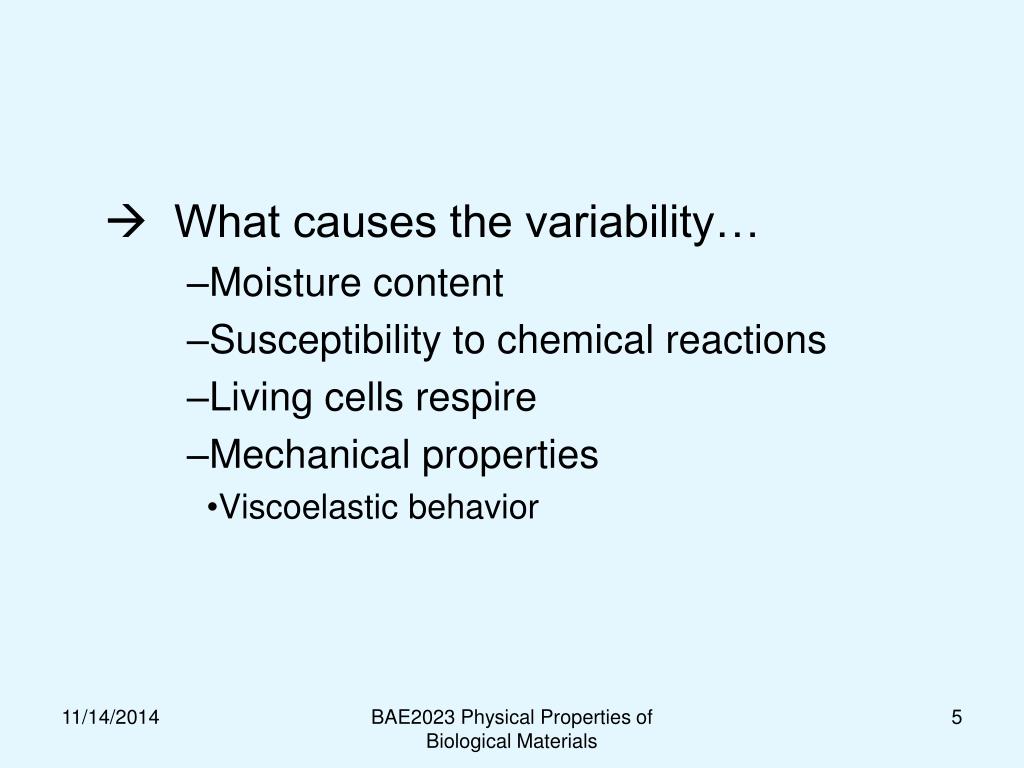 → What causes the variability…

–Moisture content

–Susceptibility to chemical reactions

–Living cells respire

–Mechanical properties

•Viscoelastic behavior

11/14/2014

BAE2023 Physical Properties of Biological Materials

5